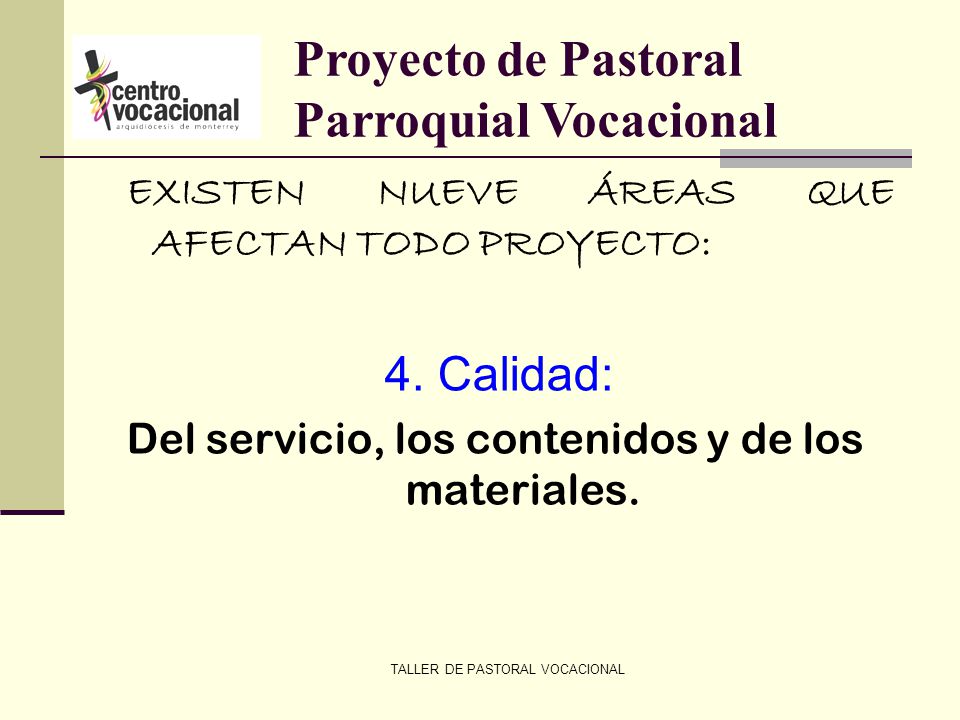 centro vocacional
arquidiócesis de monterrey

Proyecto de Pastoral Parroquial Vocacional

EXISTEN NUEVE ÁREAS QUE AFECTAN TODO PROYECTO:

4. Calidad:

Del servicio, los contenidos y de los materiales.

TALLER DE PASTORAL VOCACIONAL